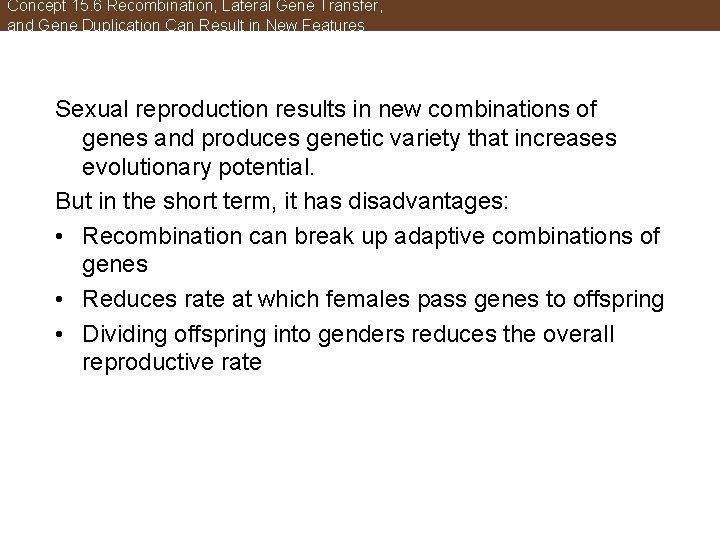 Concept 15.6 Recombination, Lateral Gene Transfer, and Gene Duplication Can Result in New Features

Sexual reproduction results in new combinations of genes and produces genetic variety that increases evolutionary potential.

But in the short term, it has disadvantages:

• Recombination can break up adaptive combinations of genes

• Reduces rate at which females pass genes to offspring

• Dividing offspring into genders reduces the overall reproductive rate